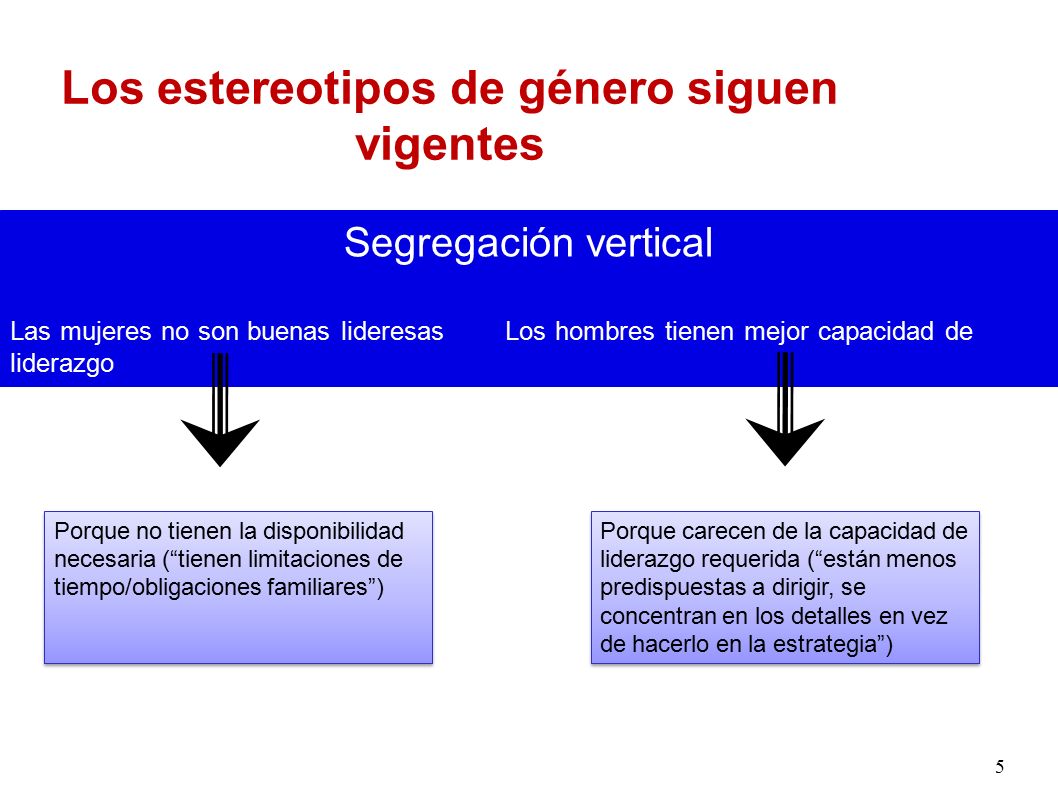 Los estereotipos de género siguen vigentes

Segregación vertical

Las mujeres no son buenas lideresas

Los hombres tienen mejor capacidad de liderazgo

Porque no tienen la disponibilidad necesaria (“tienen limitaciones de tiempo/obligaciones familiares”)

Porque carecen de la capacidad de liderazgo requerida (“están menos predispuestas a dirigir, se concentran en los detalles en vez de hacerlo en la estrategia”)

5